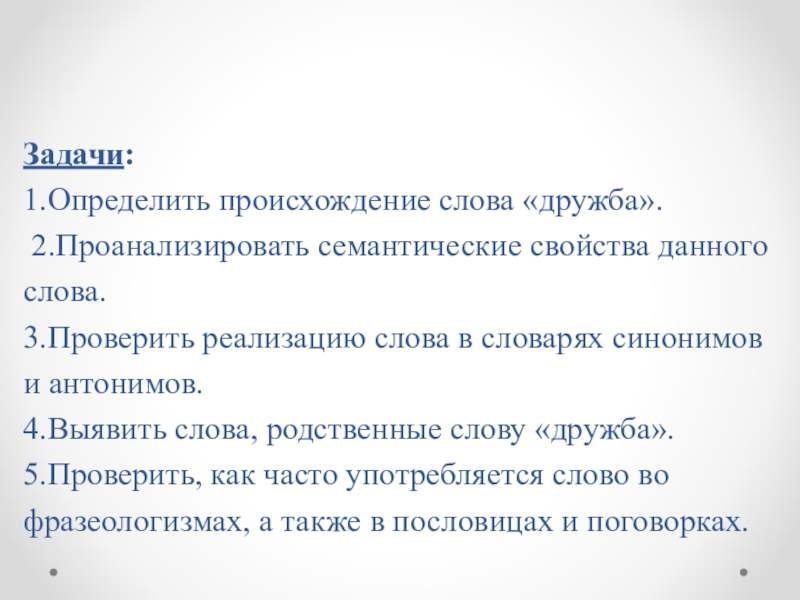 Задачи:
1.Определить происхождение слова «дружба».
2.Проанализировать семантические свойства данного слова.
3.Проверить реализацию слова в словарях синонимов и антонимов.
4.Выявить слова, родственные слову «дружба».
5.Проверить, как часто употребляется слово во фразеологизмах, а также в пословицах и поговорках.